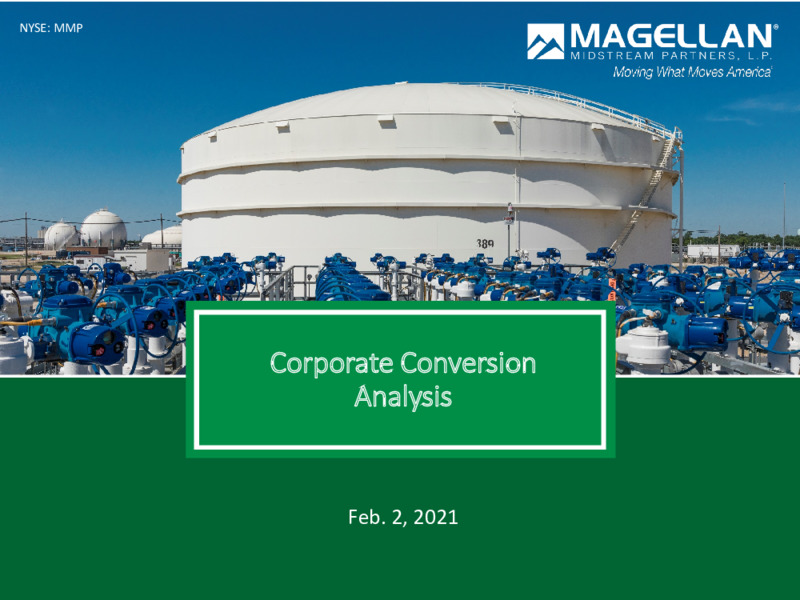 NYSE: MMP

MAGELLAN®
MIDSTREAM PARTNERS, L.P.
Moving What Moves America®

389

Corporate Conversion Analysis

Feb. 2, 2021